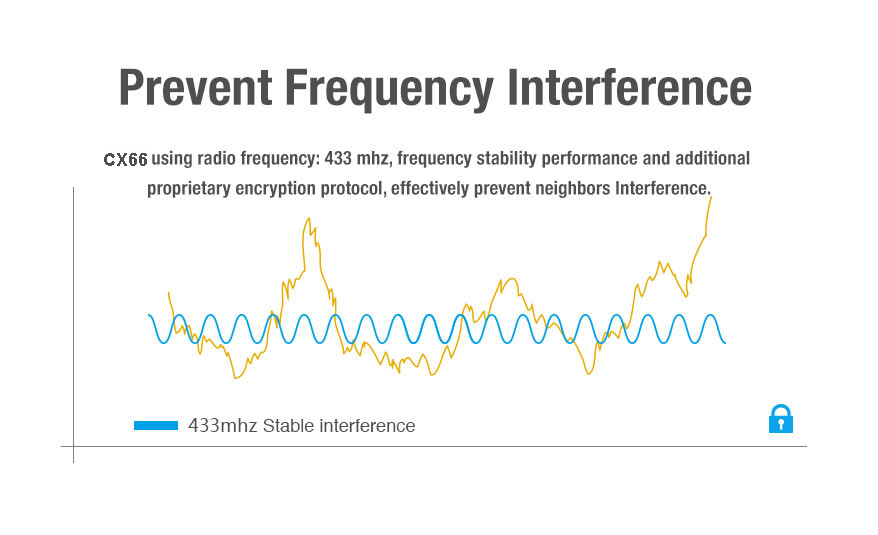 Prevent Frequency Interference

CX66 using radio frequency: 433 mhz, frequency stability performance and additional proprietary encryption protocol, effectively prevent neighbors Interference.

433mhz Stable interference